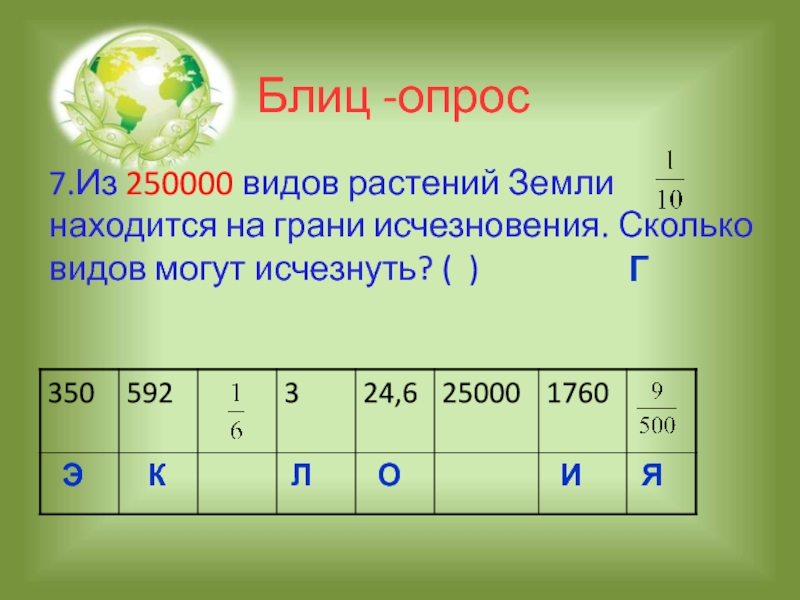 Блиц -опрос

7.Из 250000 видов растений Земли $\frac{1}{10}$ находится на грани исчезновения. Сколько видов могут исчезнуть? ( ) Г

| 350 | 592 | $\frac{1}{6}$ | 3 | 24,6 | 25000 | 1760 | $\frac{9}{500}$ |
|---|---|---|---|---|---|---|---|
| Э | К | | Л | О | | И | Я |